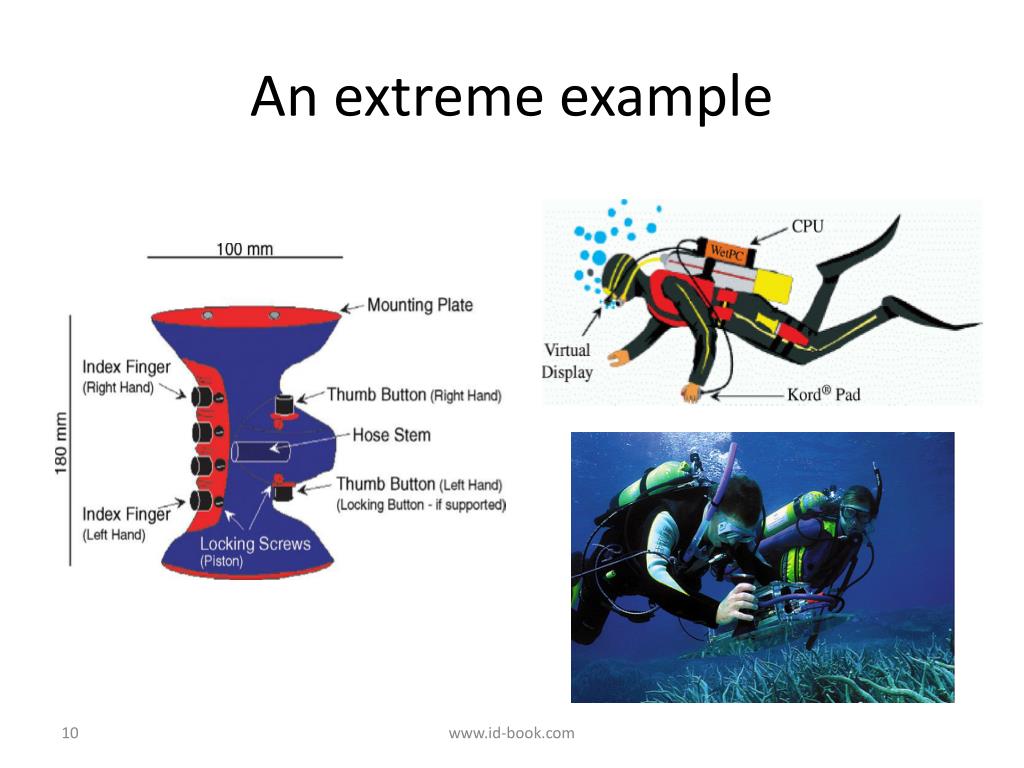 An extreme example

100 mm

180 mm

Mounting Plate

Index Finger
(Right Hand)

Thumb Button (Right Hand)

Hose Stem

Thumb Button (Left Hand)
(Locking Button - if supported)

Index Finger
(Left Hand)

Locking Screws
(Piston)

CPU

WetPC

Virtual
Display

Kord® Pad

10

www.id-book.com